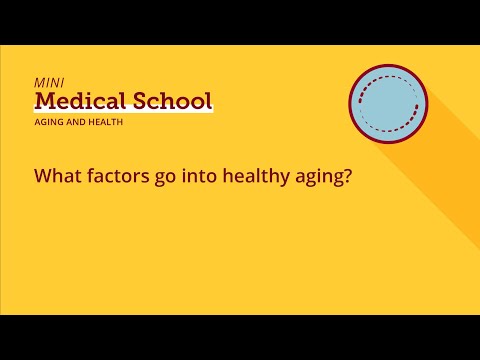 MINI
Medical School
AGING AND HEALTH

What factors go into healthy aging?